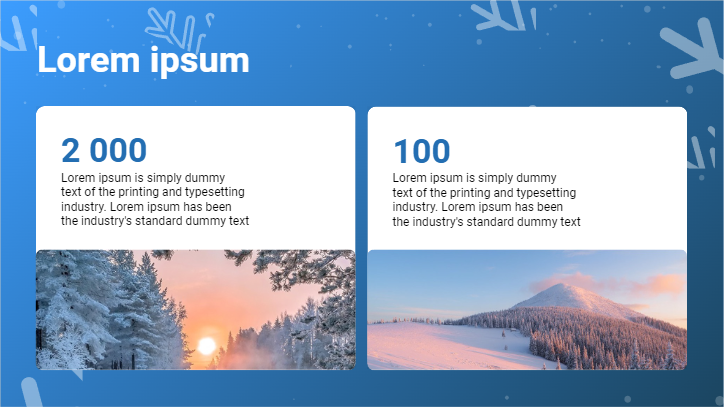 Lorem ipsum

2 000

Lorem ipsum is simply dummy text of the printing and typesetting industry. Lorem ipsum has been the industry's standard dummy text

100

Lorem ipsum is simply dummy text of the printing and typesetting industry. Lorem ipsum has been the industry's standard dummy text